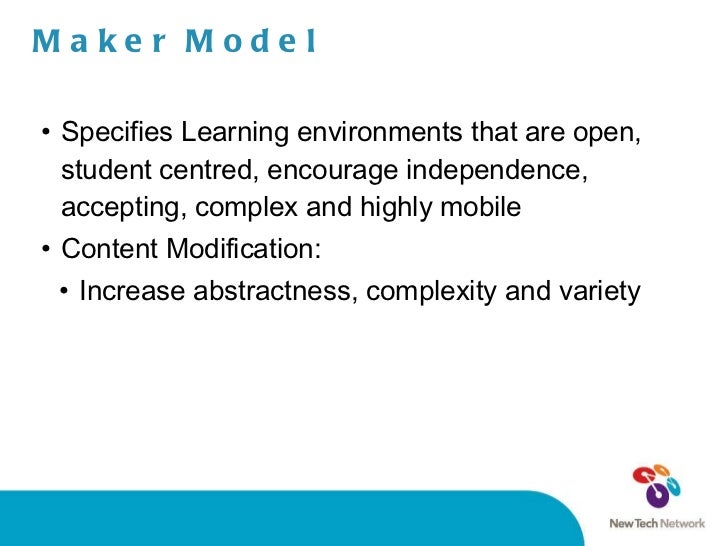 Maker Model

• Specifies Learning environments that are open, student centred, encourage independence, accepting, complex and highly mobile
• Content Modification:
  • Increase abstractness, complexity and variety

New Tech Network